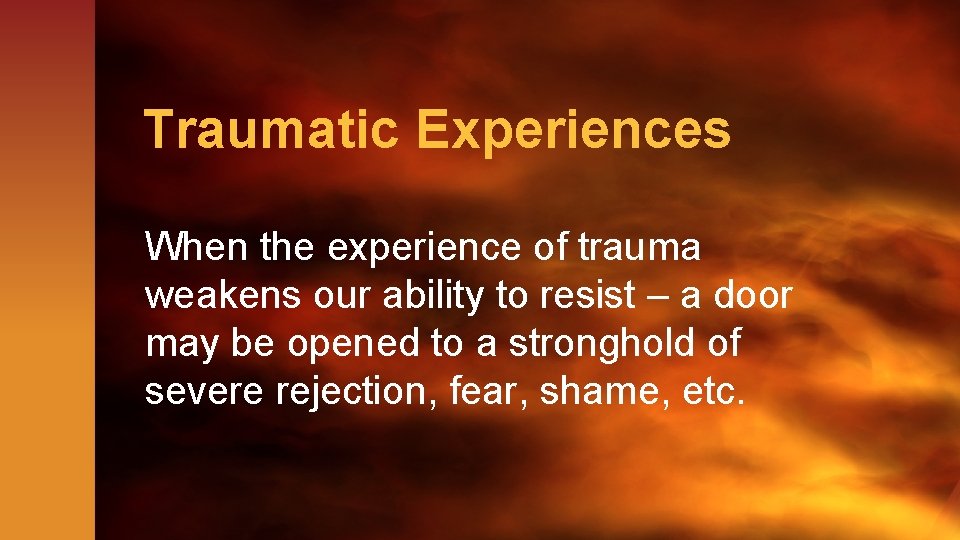 Traumatic Experiences

When the experience of trauma weakens our ability to resist – a door may be opened to a stronghold of severe rejection, fear, shame, etc.